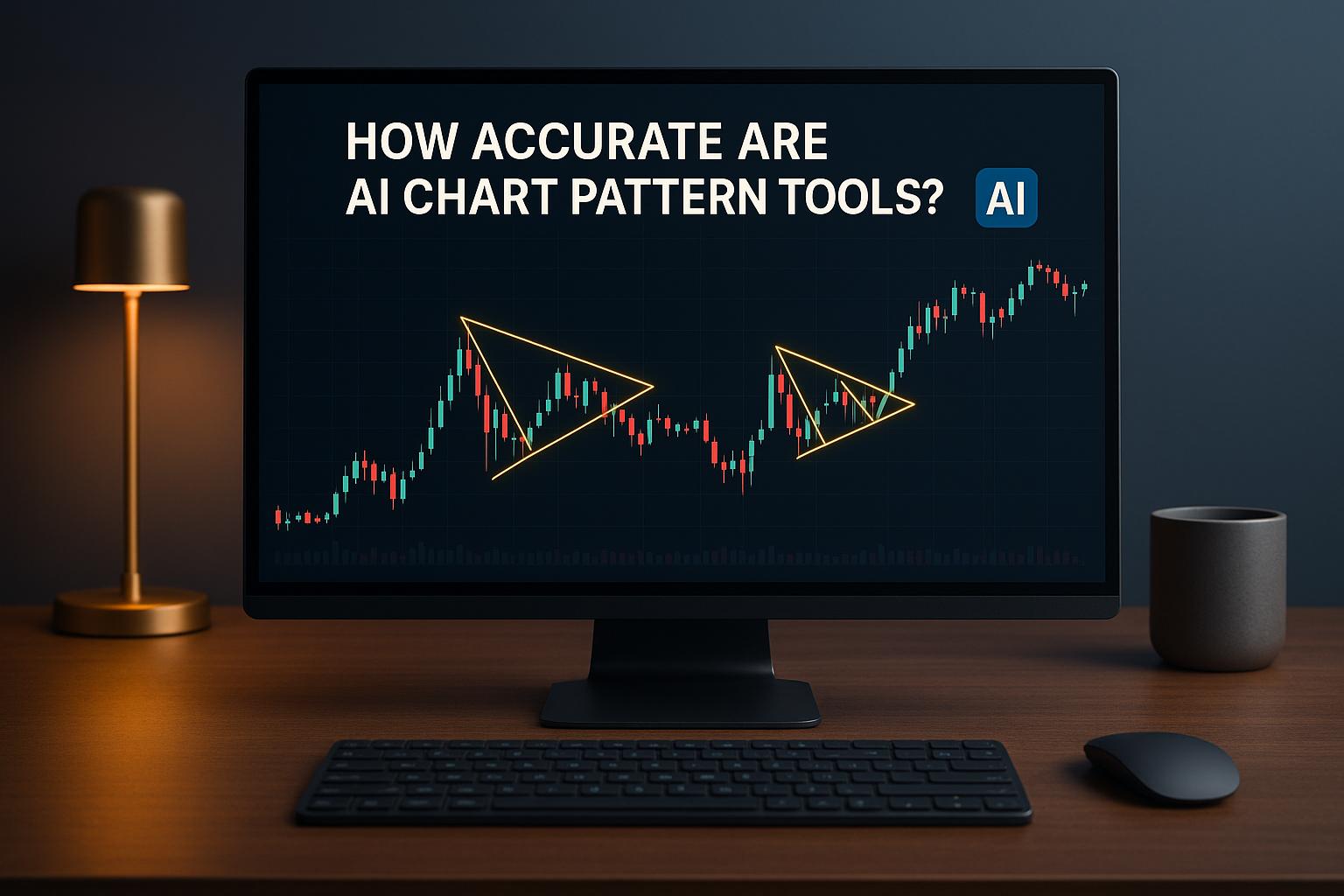 HOW ACCURATE ARE
AI CHART PATTERN TOOLS?

AI